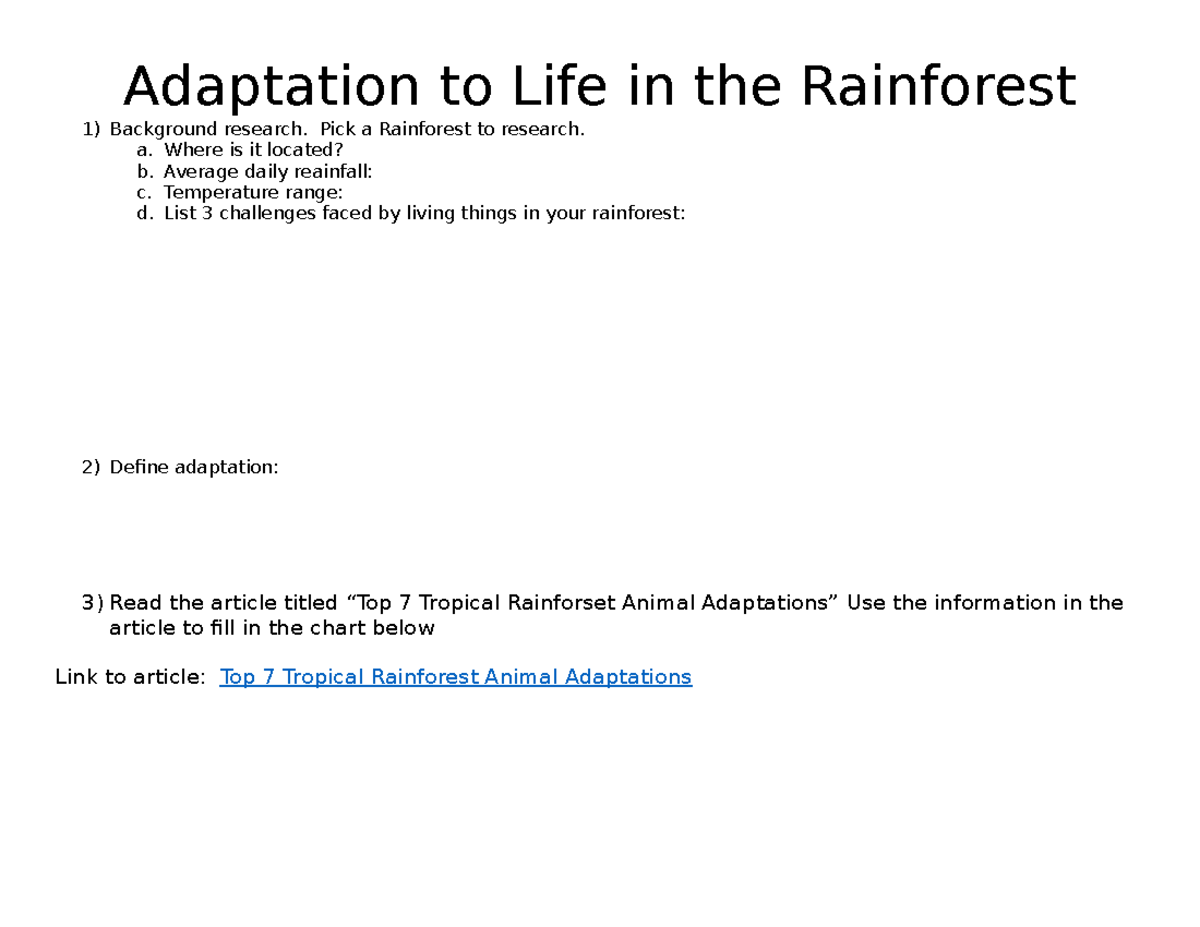 Adaptation to Life in the Rainforest

1) Background research. Pick a Rainforest to research.
a. Where is it located?
b. Average daily reainfall:
c. Temperature range:
d. List 3 challenges faced by living things in your rainforest:

2) Define adaptation:

3) Read the article titled “Top 7 Tropical Rainforset Animal Adaptations” Use the information in the article to fill in the chart below

Link to article: Top 7 Tropical Rainforest Animal Adaptations